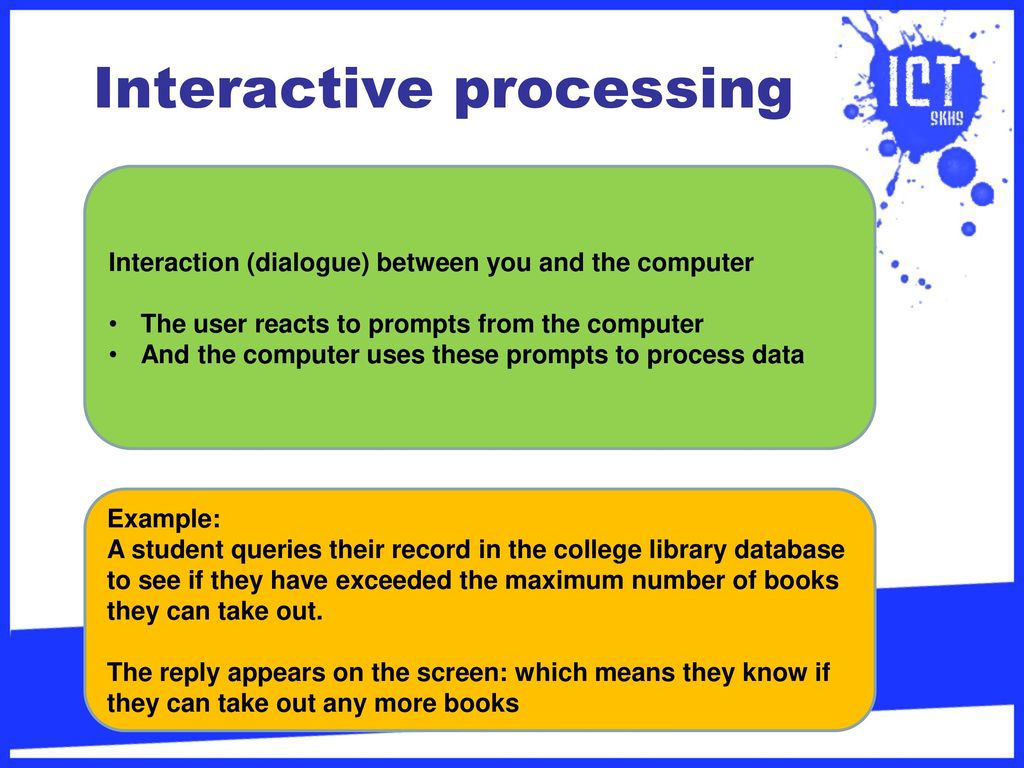 Interactive processing

ICT SKHS

Interaction (dialogue) between you and the computer

• The user reacts to prompts from the computer
• And the computer uses these prompts to process data

Example:
A student queries their record in the college library database to see if they have exceeded the maximum number of books they can take out.

The reply appears on the screen: which means they know if they can take out any more books